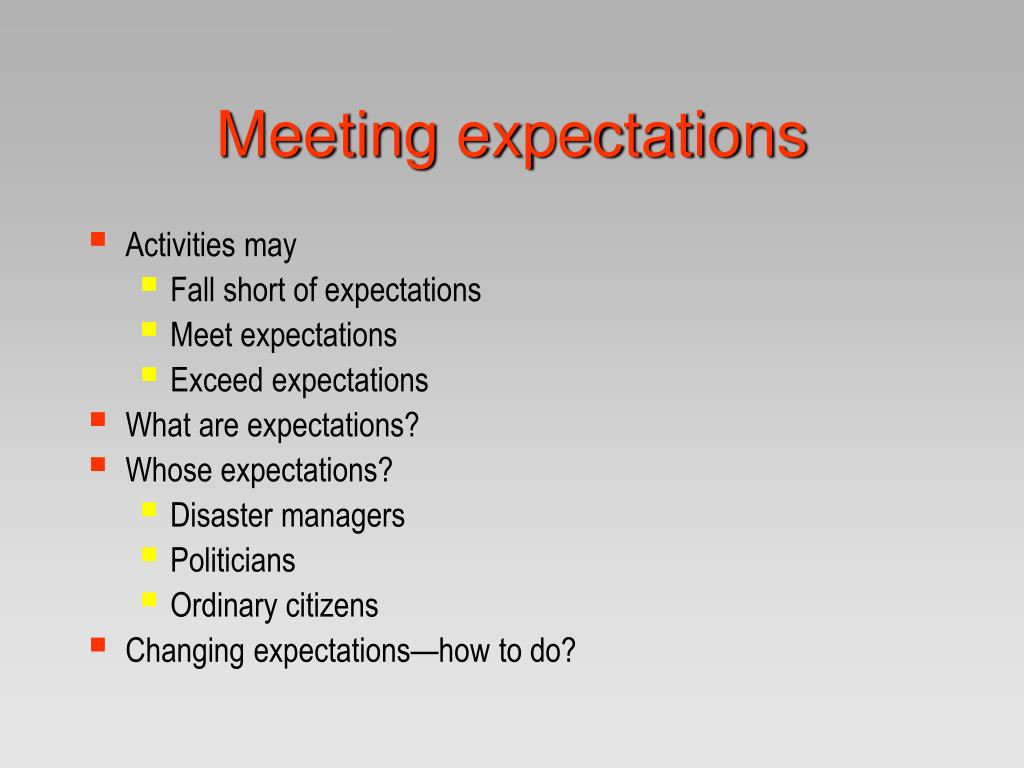 Meeting expectations

- Activities may
  - Fall short of expectations
  - Meet expectations
  - Exceed expectations
- What are expectations?
- Whose expectations?
  - Disaster managers
  - Politicians
  - Ordinary citizens
- Changing expectations—how to do?